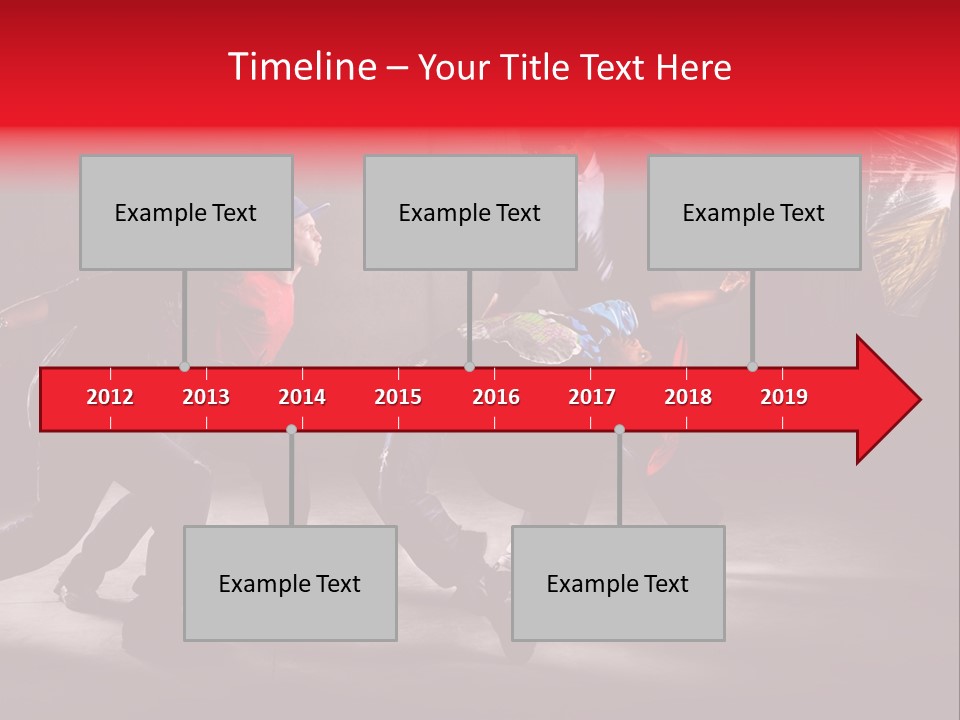 Timeline – Your Title Text Here

Example Text

Example Text

Example Text

2012 2013 2014 2015 2016 2017 2018 2019

Example Text

Example Text